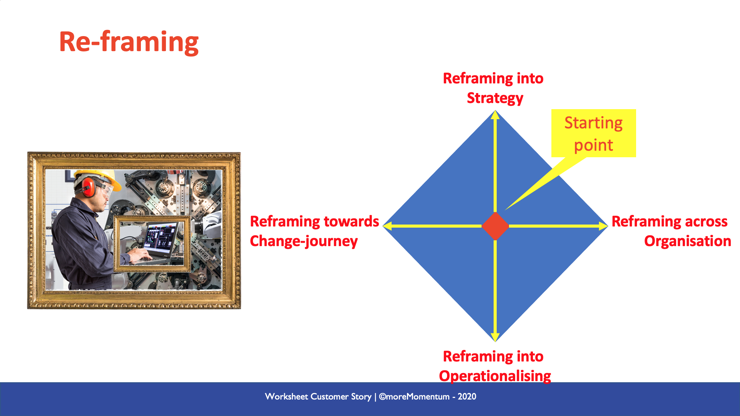 Re-framing

Reframing into Strategy

Starting point

Reframing towards Change-journey

Reframing across Organisation

Reframing into Operationalising

Worksheet Customer Story | ©moreMomentum - 2020